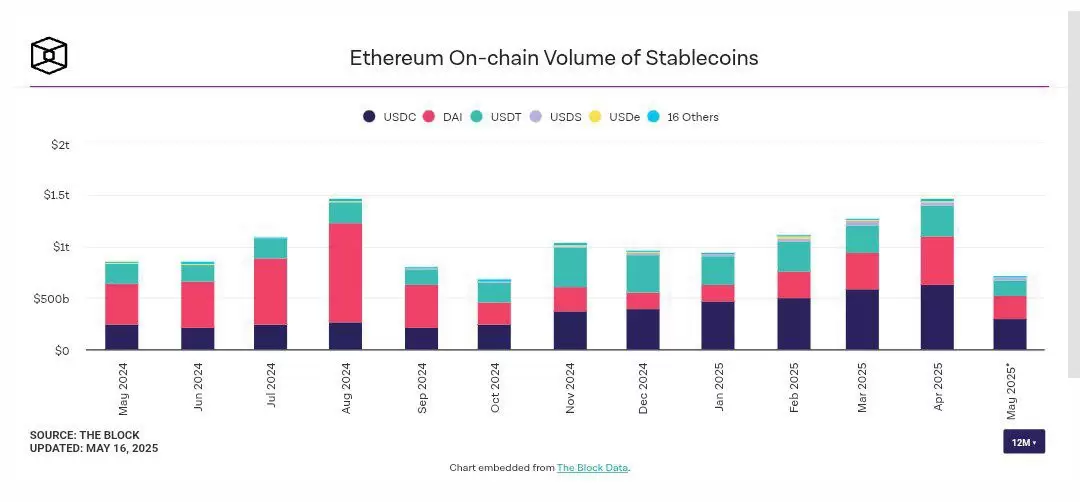 Ethereum On-chain Volume of Stablecoins

USDC DAI USDT USDS USDe 16 Others

$2t
$1.5t
$1t
$500b
$0

May 2024
Jun 2024
Jul 2024
Aug 2024
Sep 2024
Oct 2024
Nov 2024
Dec 2024
Jan 2025
Feb 2025
Mar 2025
Apr 2025
May 2025*

SOURCE: THE BLOCK
UPDATED: MAY 16, 2025

12M

Chart embedded from The Block Data.